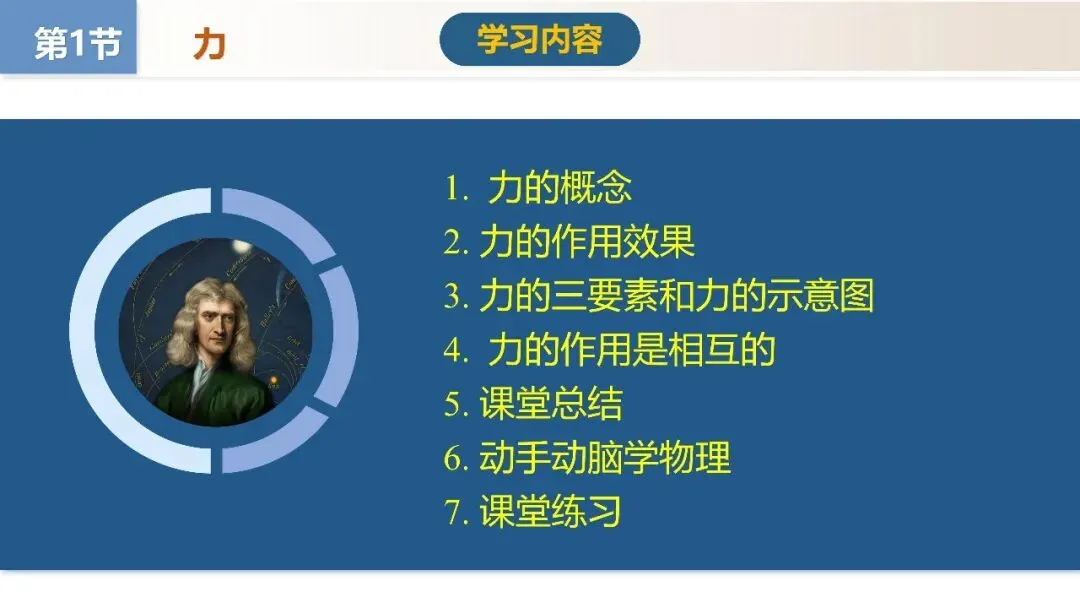 第1节 力

学习内容

1. 力的概念
2. 力的作用效果
3. 力的三要素和力的示意图
4. 力的作用是相互的
5. 课堂总结
6. 动手动脑学物理
7. 课堂练习